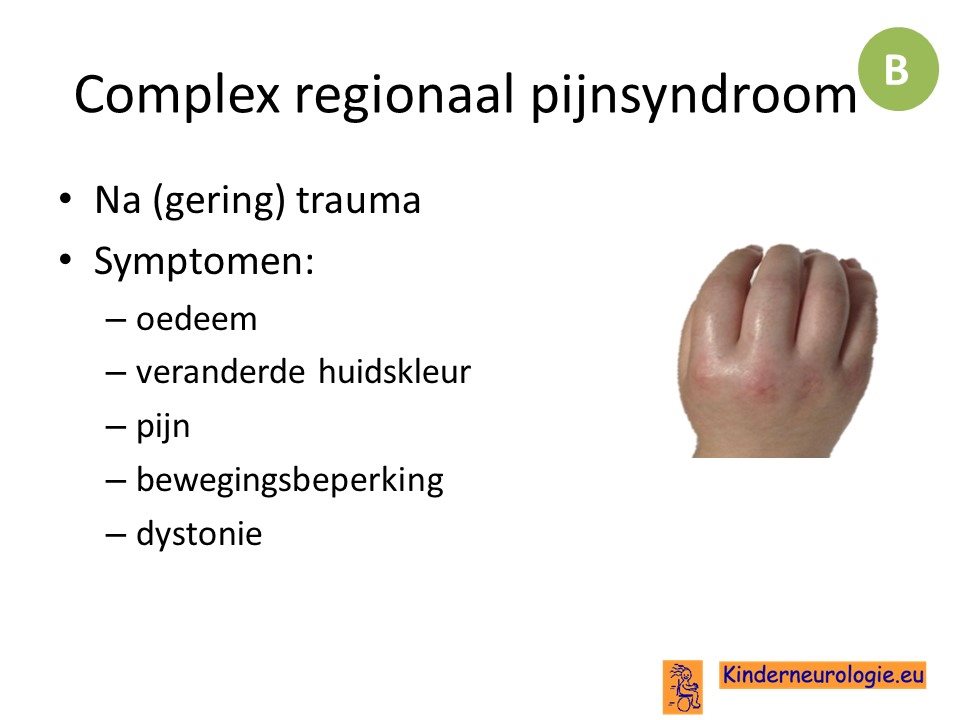 Complex regionaal pijnsyndroom

B

• Na (gering) trauma
• Symptomen:
– oedeem
– veranderde huidskleur
– pijn
– bewegingsbeperking
– dystonie

Kinderneurologie.eu